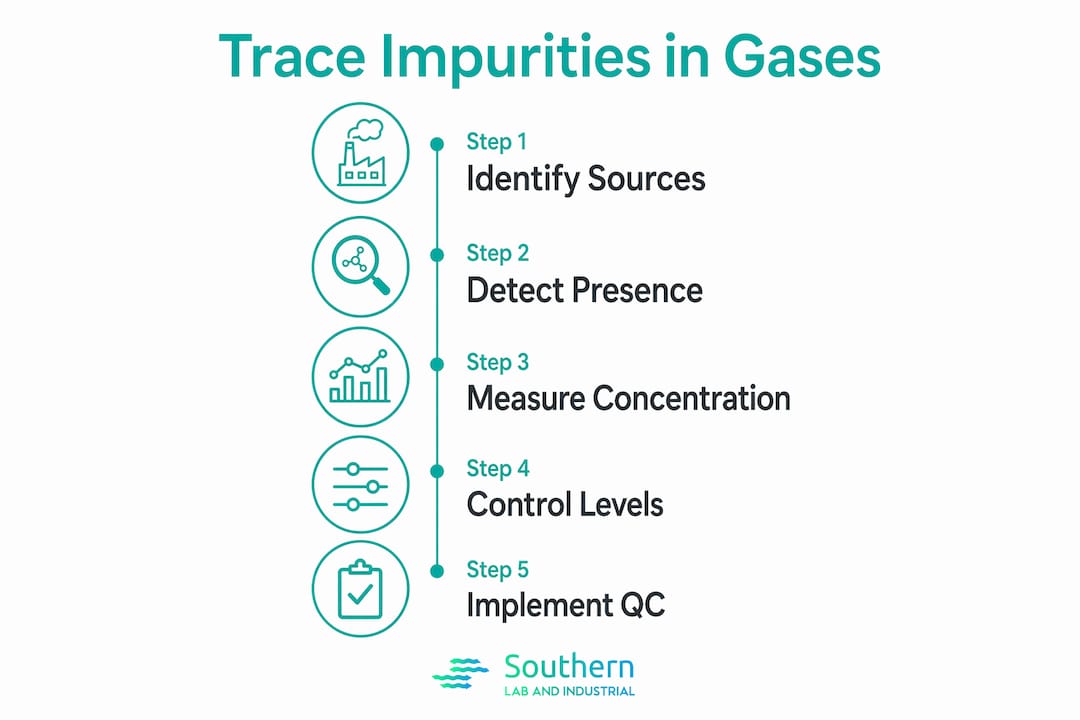 Trace Impurities in Gases

Step 1
Identify Sources

Step 2
Detect Presence

Step 3
Measure Concentration

Step 4
Control Levels

Step 5
Implement QC

Southern
LAB AND INDUSTRIAL